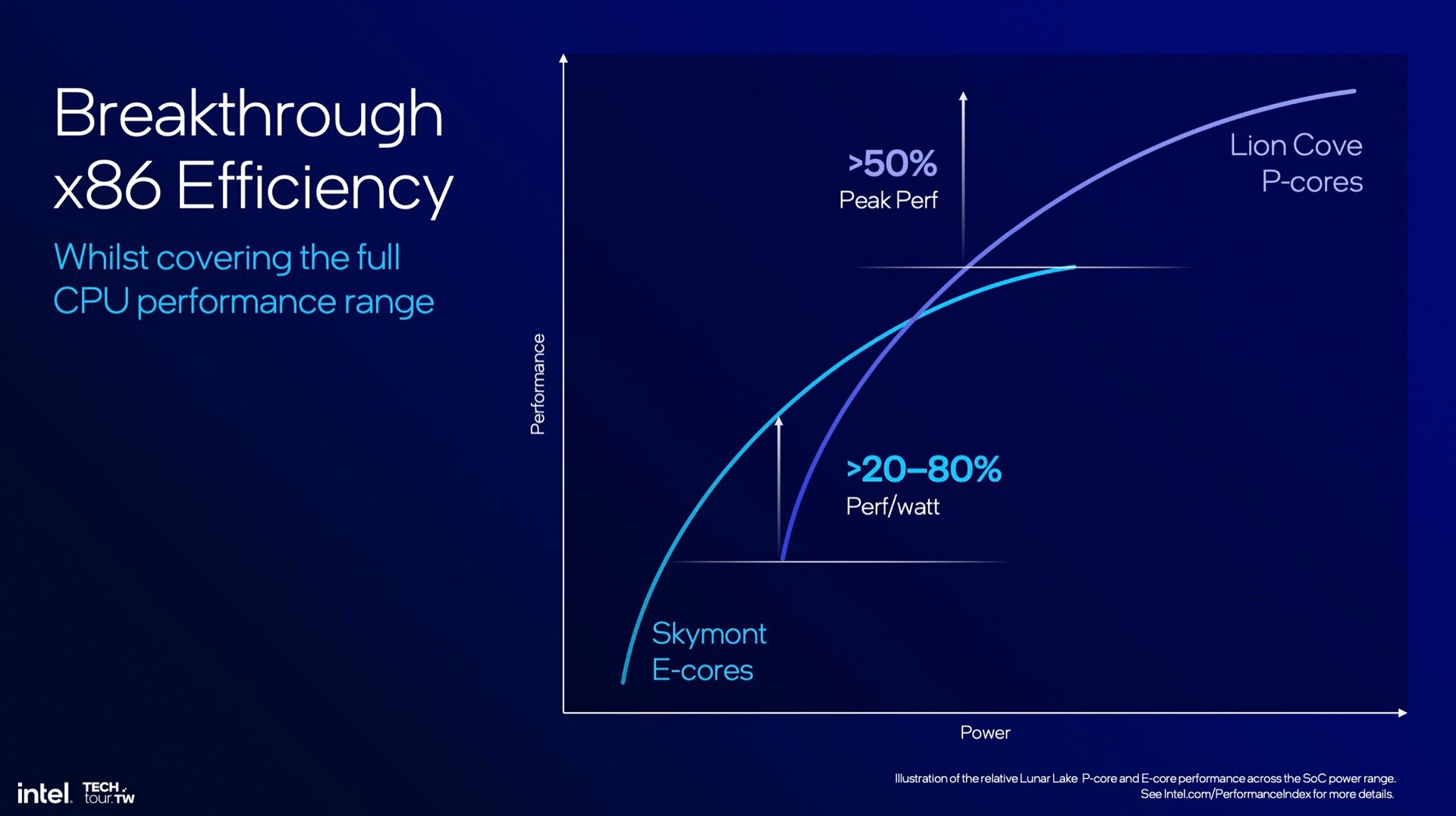 Breakthrough x86 Efficiency

Whilst covering the full CPU performance range

Performance

>50%
Peak Perf

Lion Cove
P-cores

>20–80%
Perf/watt

Skymont
E-cores

Power

Illustration of the relative Lunar Lake P-core and E-core performance across the SoC power range.
See Intel.com/PerformanceIndex for more details.

intel. TECH tour.TW